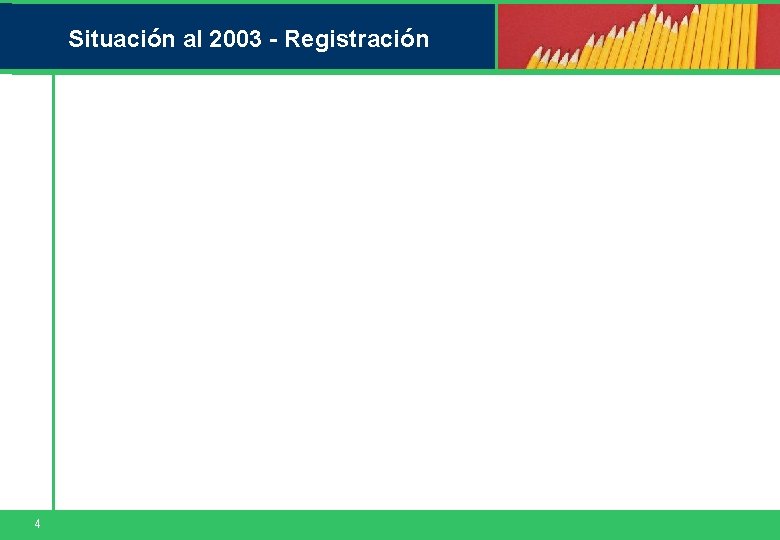 Situación al 2003 - Registración

4